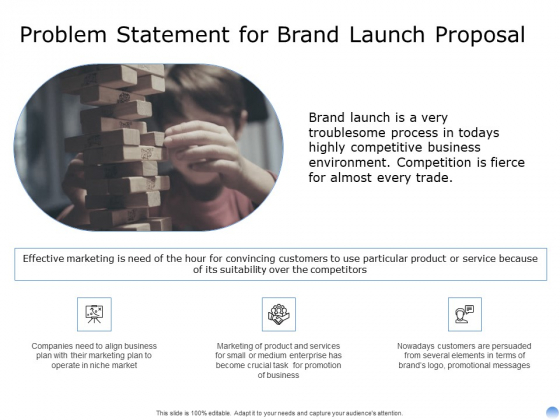 Problem Statement for Brand Launch Proposal

Brand launch is a very troublesome process in todays highly competitive business environment. Competition is fierce for almost every trade.

Effective marketing is need of the hour for convincing customers to use particular product or service because of its suitability over the competitors

Companies need to align business plan with their marketing plan to operate in niche market

Marketing of product and services for small or medium enterprise has become crucial task for promotion of business

Nowadays customers are persuaded from several elements in terms of brand's logo, promotional messages

This slide is 100% editable. Adapt it to your needs and capture your audience's attention.